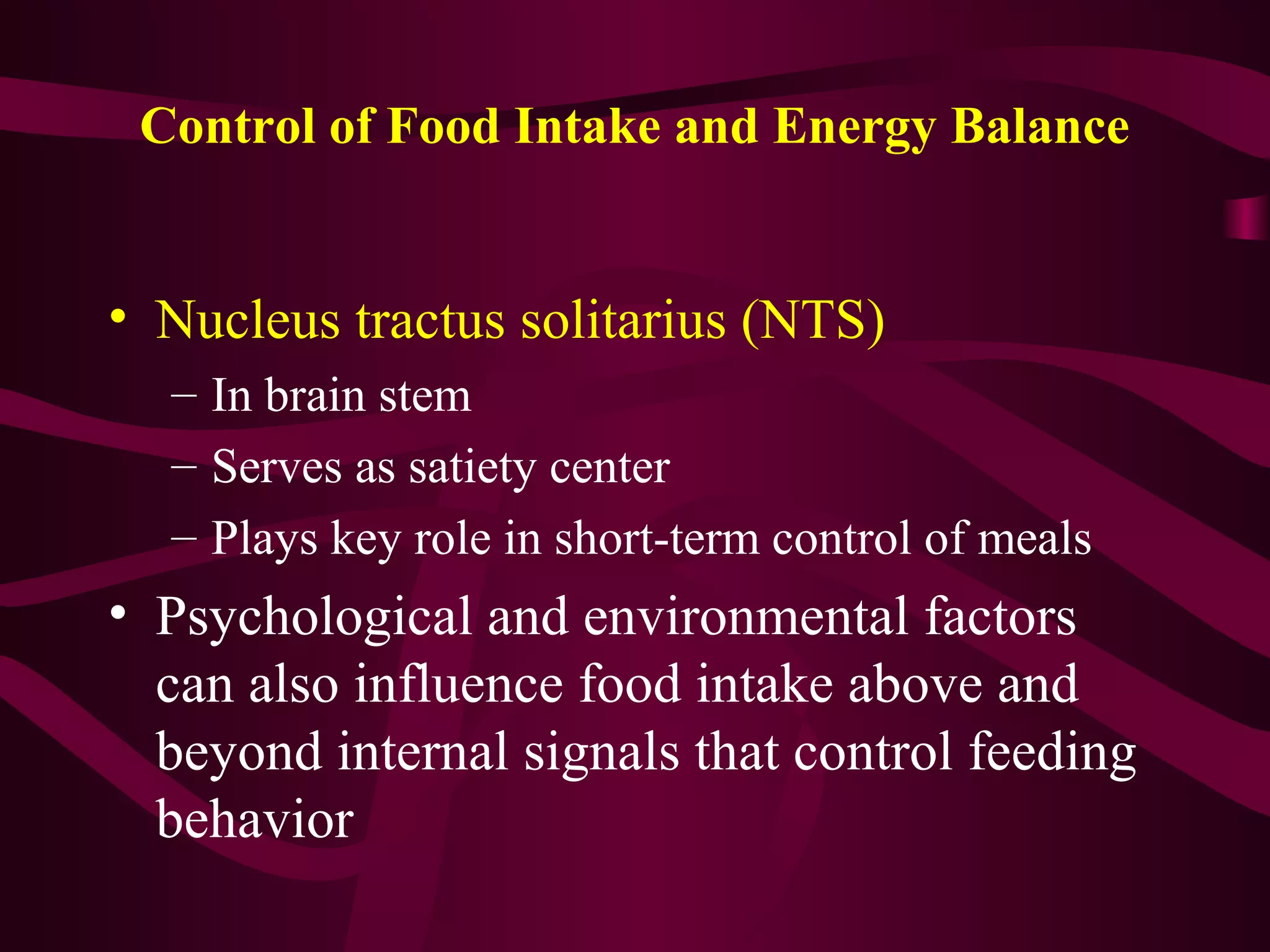 Control of Food Intake and Energy Balance

• Nucleus tractus solitarius (NTS)
– In brain stem
– Serves as satiety center
– Plays key role in short-term control of meals
• Psychological and environmental factors can also influence food intake above and beyond internal signals that control feeding behavior